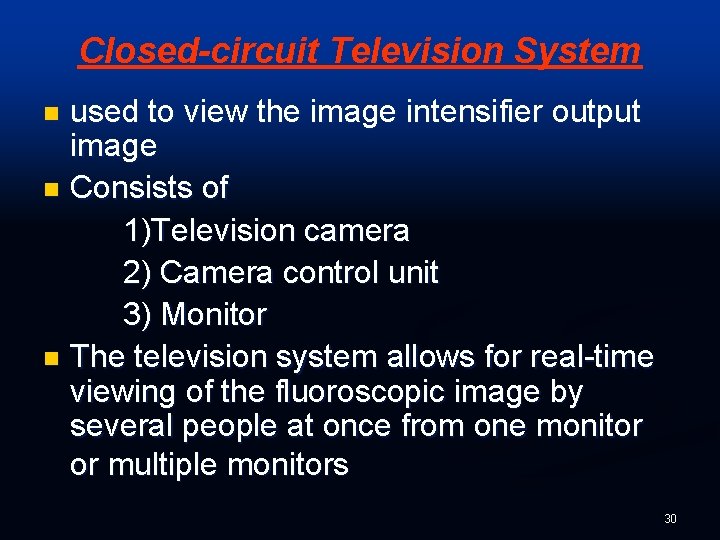 Closed-circuit Television System

- used to view the image intensifier output image
- Consists of
  1)Television camera
  2) Camera control unit
  3) Monitor
- The television system allows for real-time viewing of the fluoroscopic image by several people at once from one monitor or multiple monitors

30